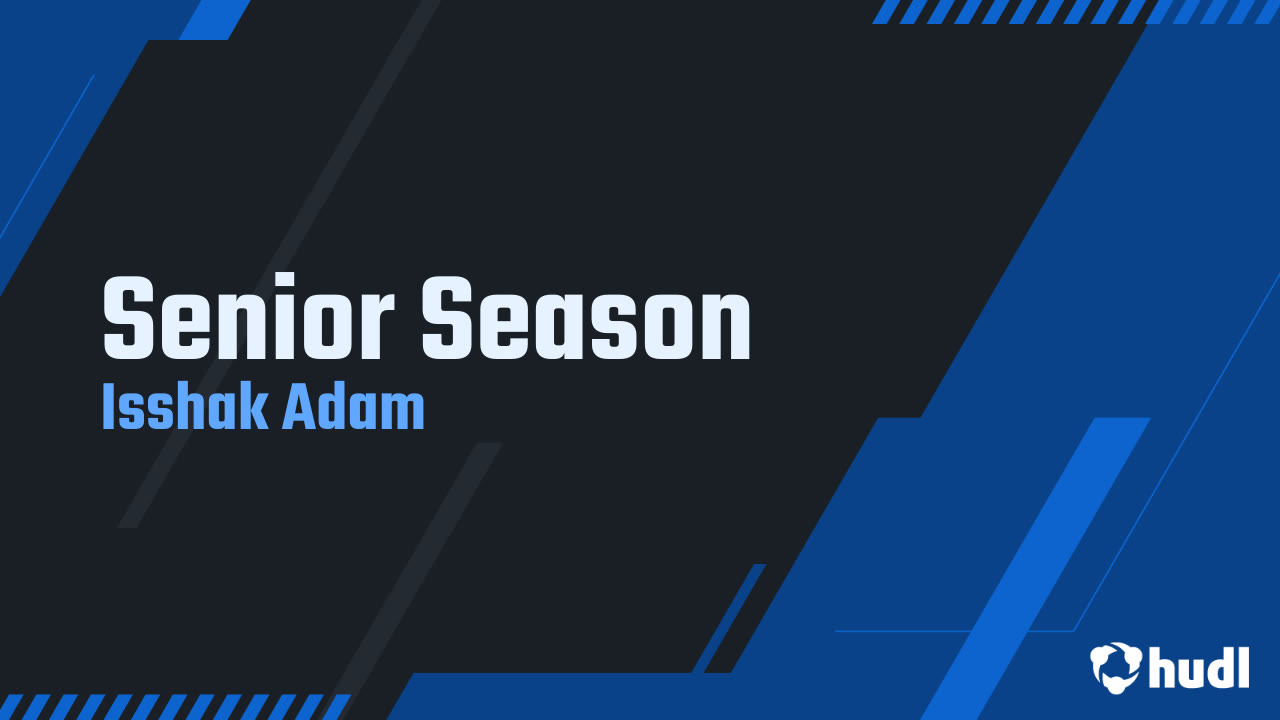 Senior Season
Isshak Adam

hudl